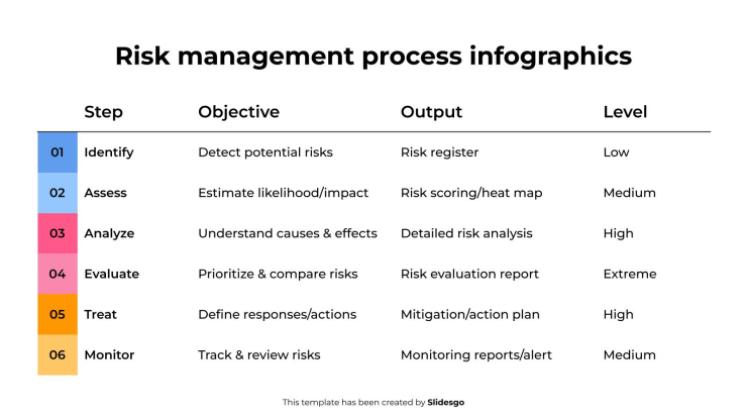 Risk management process infographics

| | Step | Objective | Output | Level |
|---|---|---|---|---|
| 01 | Identify | Detect potential risks | Risk register | Low |
| 02 | Assess | Estimate likelihood/impact | Risk scoring/heat map | Medium |
| 03 | Analyze | Understand causes & effects | Detailed risk analysis | High |
| 04 | Evaluate | Prioritize & compare risks | Risk evaluation report | Extreme |
| 05 | Treat | Define responses/actions | Mitigation/action plan | High |
| 06 | Monitor | Track & review risks | Monitoring reports/alert | Medium |

This template has been created by Slidesgo